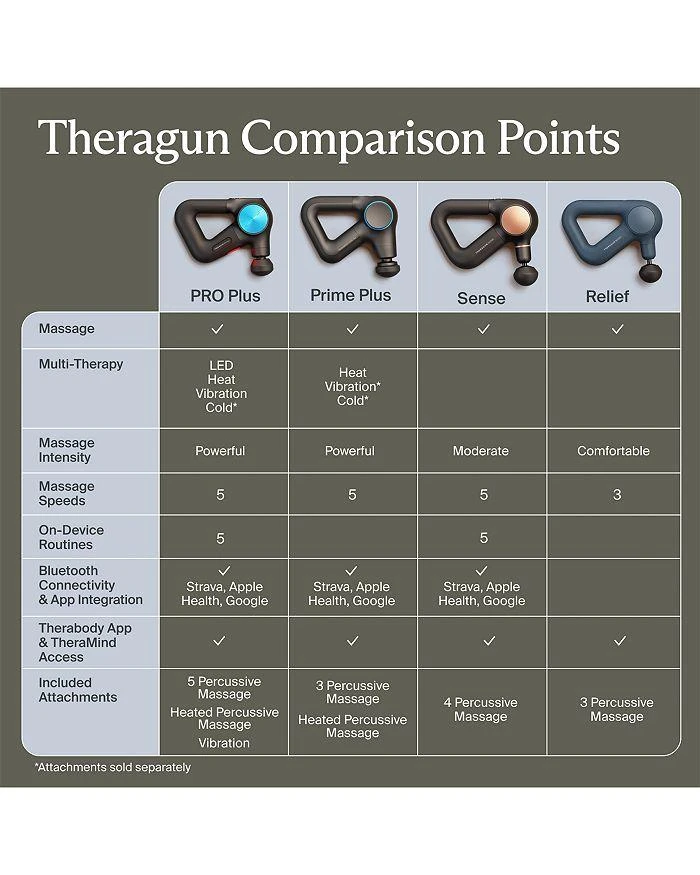 Theragun Comparison Points

| | PRO Plus | Prime Plus | Sense | Relief |
|---|---|---|---|---|
| Massage | ✓ | ✓ | ✓ | ✓ |
| Multi-Therapy | LED Heat Vibration Cold* | Heat Vibration* Cold* | | |
| Massage Intensity | Powerful | Powerful | Moderate | Comfortable |
| Massage Speeds | 5 | 5 | 5 | 3 |
| On-Device Routines | 5 | | 5 | |
| Bluetooth Connectivity & App Integration | ✓ Strava, Apple Health, Google | ✓ Strava, Apple Health, Google | ✓ Strava, Apple Health, Google | |
| Therabody App & TheraMind Access | ✓ | ✓ | ✓ | ✓ |
| Included Attachments | 5 Percussive Massage Heated Percussive Massage Vibration | 3 Percussive Massage Heated Percussive Massage | 4 Percussive Massage | 3 Percussive Massage |

*Attachments sold separately